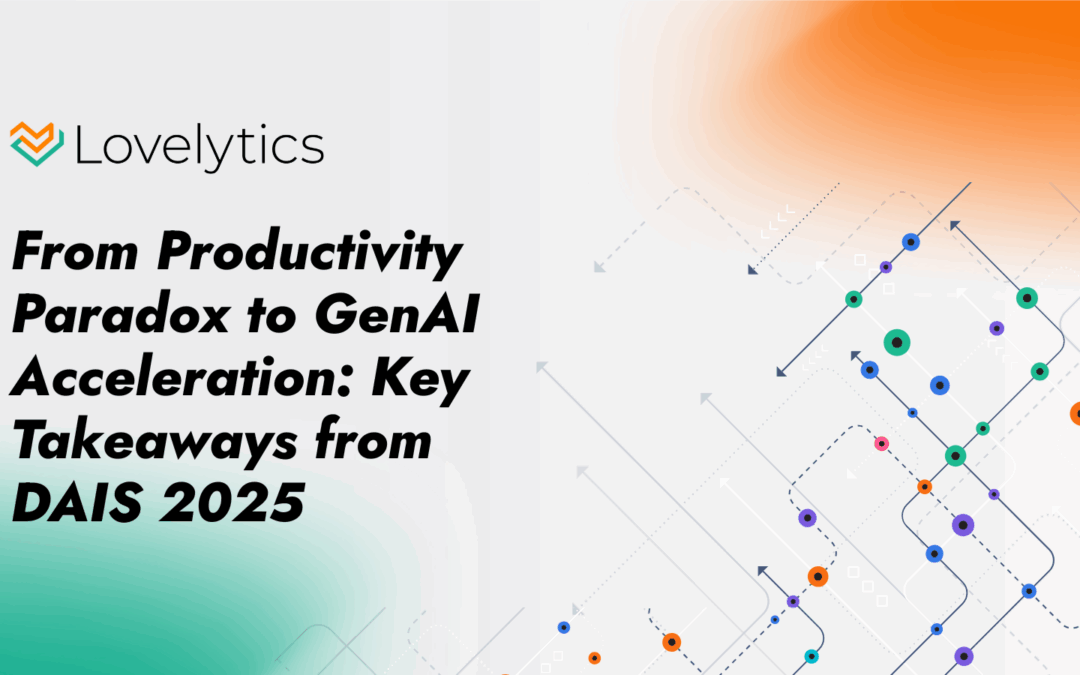 Lovelytics

From Productivity Paradox to GenAI Acceleration: Key Takeaways from DAIS 2025